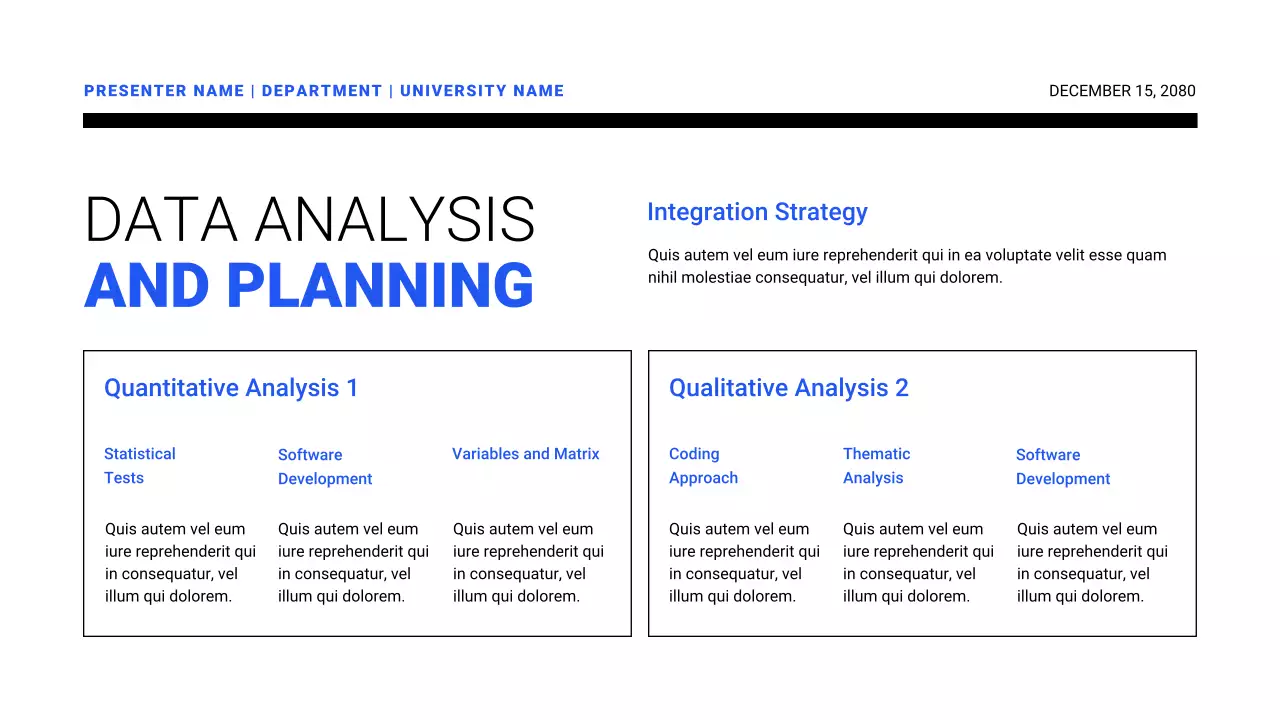 PRESENTER NAME | DEPARTMENT | UNIVERSITY NAME

DECEMBER 15, 2080

DATA ANALYSIS
AND PLANNING

Integration Strategy

Quis autem vel eum iure reprehenderit qui in ea voluptate velit esse quam nihil molestiae consequatur, vel illum qui dolorem.

Quantitative Analysis 1

Statistical Tests

Quis autem vel eum iure reprehenderit qui in consequatur, vel illum qui dolorem.

Software Development

Quis autem vel eum iure reprehenderit qui in consequatur, vel illum qui dolorem.

Variables and Matrix

Quis autem vel eum iure reprehenderit qui in consequatur, vel illum qui dolorem.

Qualitative Analysis 2

Coding Approach

Quis autem vel eum iure reprehenderit qui in consequatur, vel illum qui dolorem.

Thematic Analysis

Quis autem vel eum iure reprehenderit qui in consequatur, vel illum qui dolorem.

Software Development

Quis autem vel eum iure reprehenderit qui in consequatur, vel illum qui dolorem.